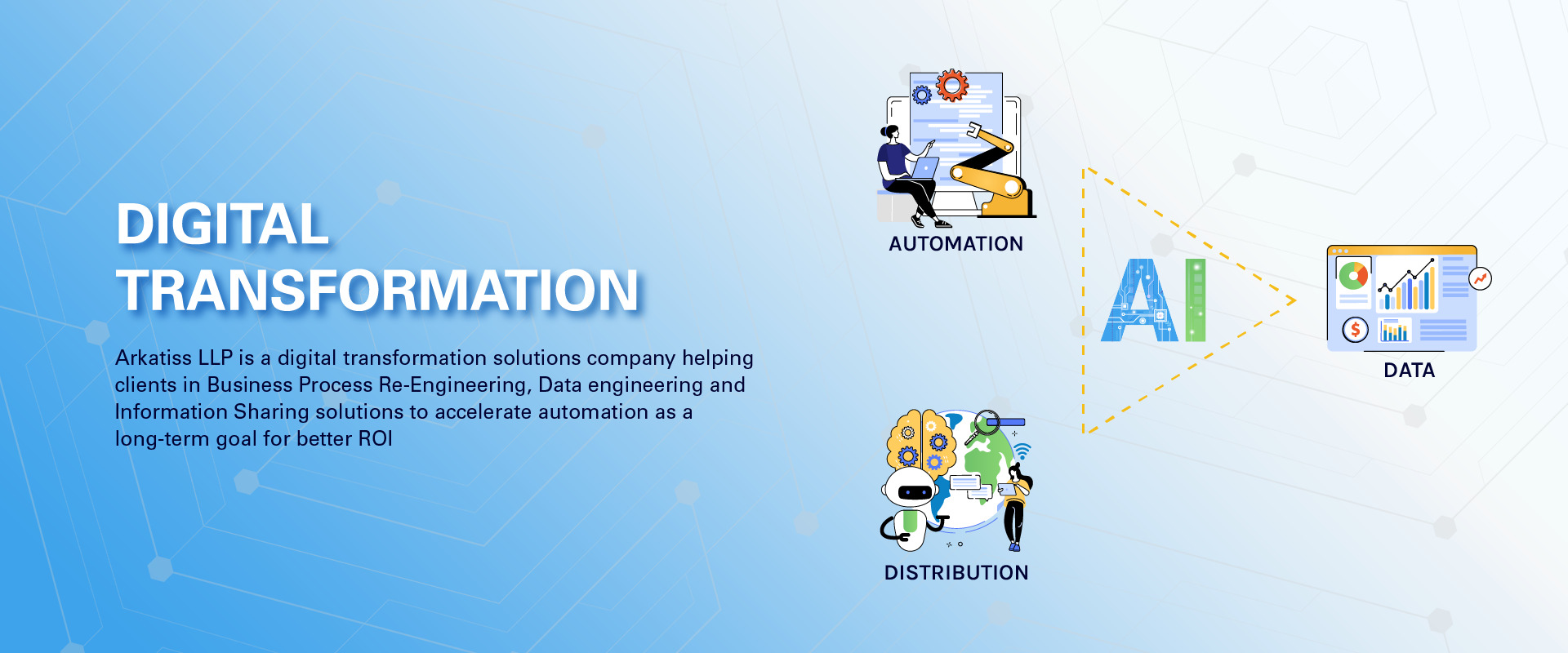 DIGITAL TRANSFORMATION

Arkatiss LLP is a digital transformation solutions company helping clients in Business Process Re-Engineering, Data engineering and Information Sharing solutions to accelerate automation as a long-term goal for better ROI

AUTOMATION

AI

DATA

DISTRIBUTION